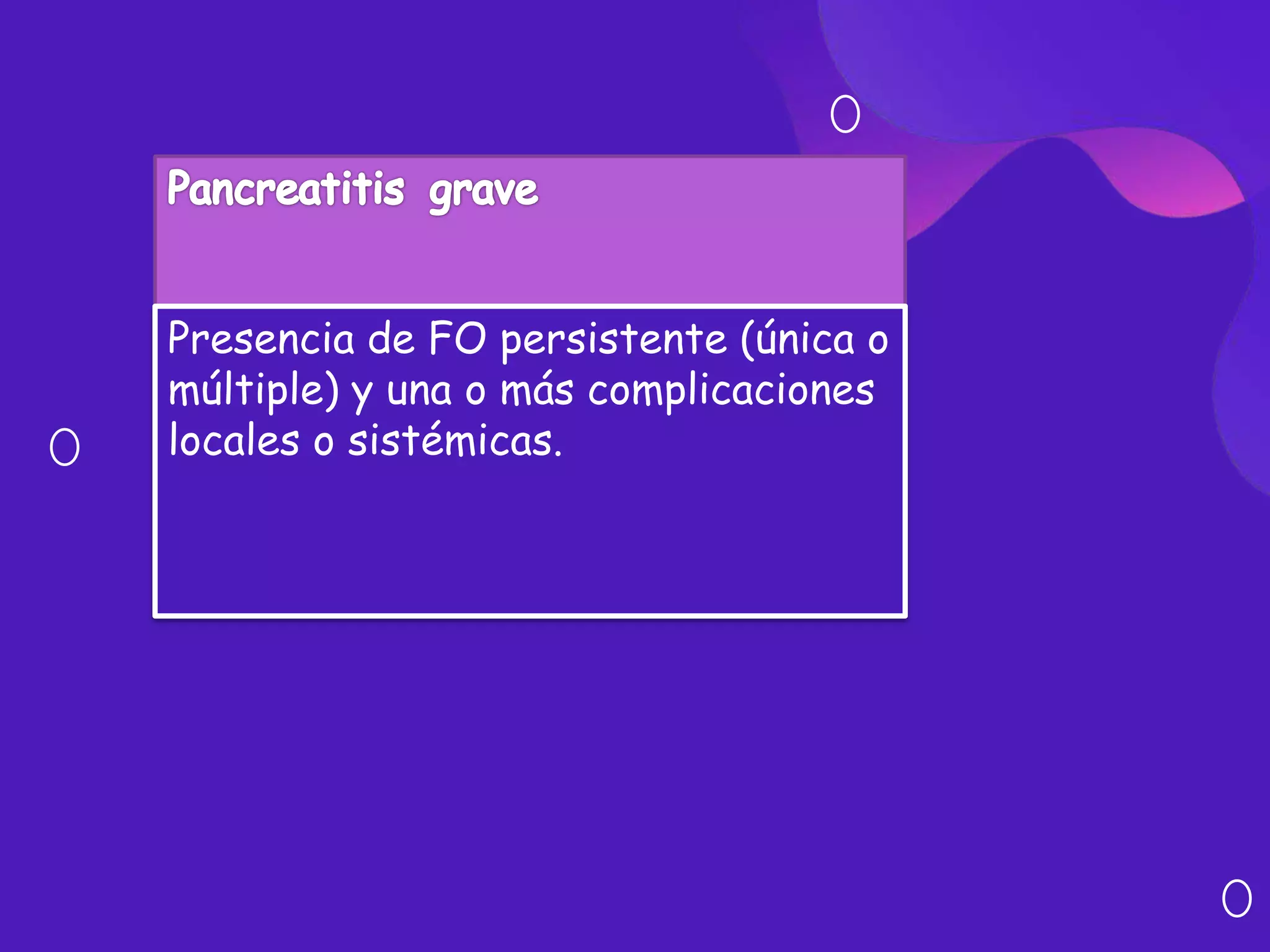 Pancreatitis grave

Presencia de FO persistente (única o múltiple) y una o más complicaciones locales o sistémicas.